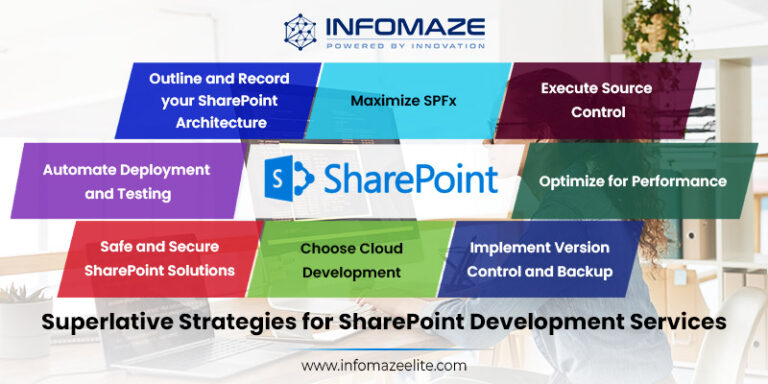 INFOMAZE
POWERED BY INNOVATION

Outline and Record your SharePoint Architecture

Maximize SPFx

Execute Source Control

Automate Deployment and Testing

S SharePoint

Optimize for Performance

Safe and Secure SharePoint Solutions

Choose Cloud Development

Implement Version Control and Backup

Superlative Strategies for SharePoint Development Services

www.infomazeelite.com